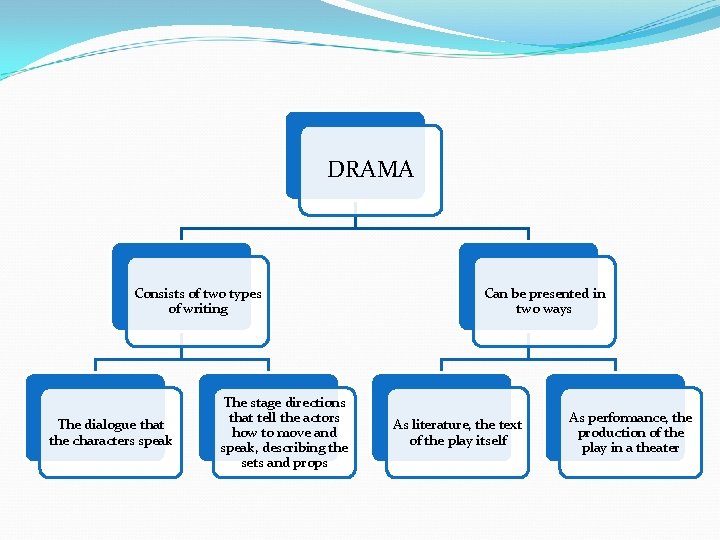 DRAMA

Consists of two types of writing

Can be presented in two ways

The dialogue that the characters speak

The stage directions that tell the actors how to move and speak, describing the sets and props

As literature, the text of the play itself

As performance, the production of the play in a theater